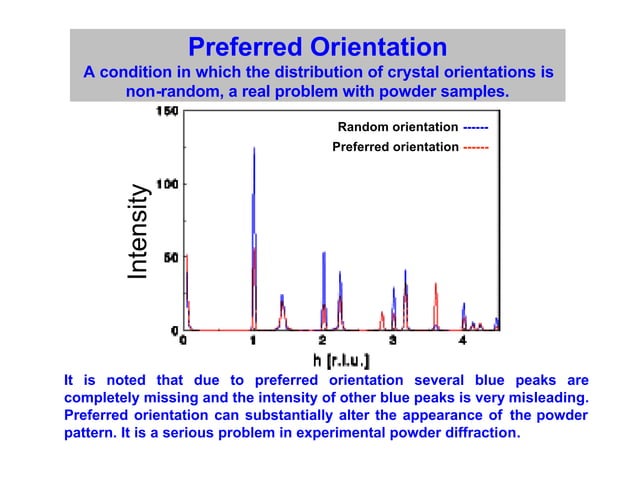 Preferred Orientation
A condition in which the distribution of crystal orientations is non-random, a real problem with powder samples.

150
100
50
0
Intensity
Random orientation ------
Preferred orientation ------
0
1
2
3
4
h [r.l.u.]

It is noted that due to preferred orientation several blue peaks are completely missing and the intensity of other blue peaks is very misleading. Preferred orientation can substantially alter the appearance of the powder pattern. It is a serious problem in experimental powder diffraction.